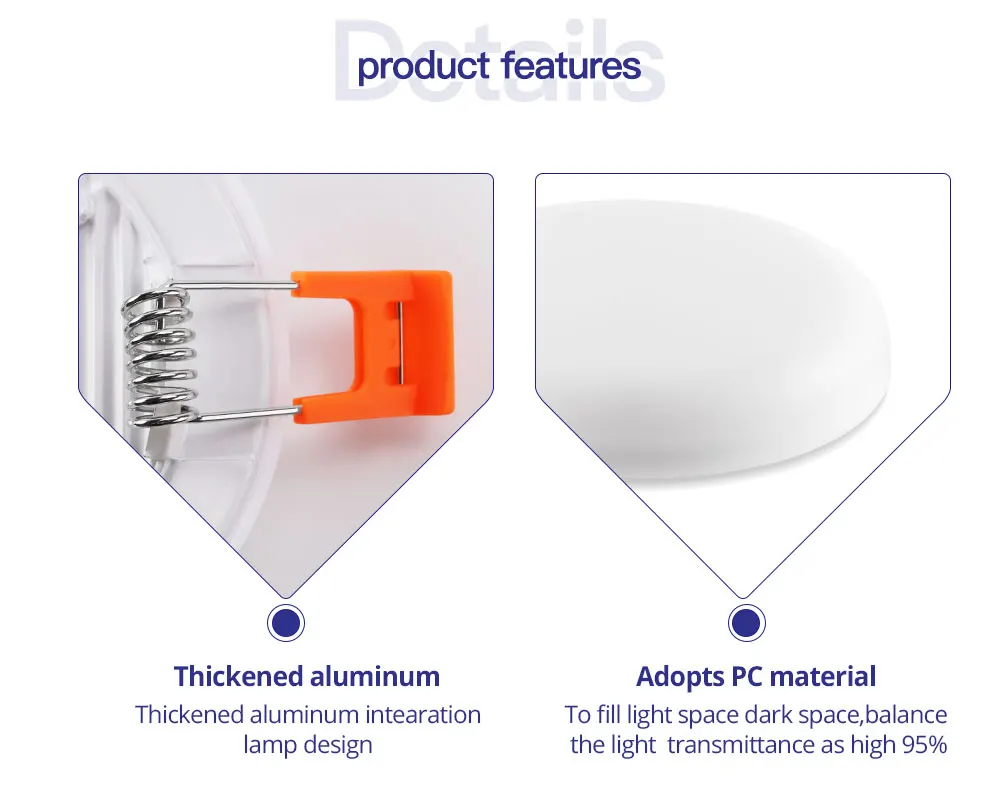 Details
product features

Thickened aluminum
Thickened aluminum intearation lamp design

Adopts PC material
To fill light space dark space,balance the light transmittance as high 95%